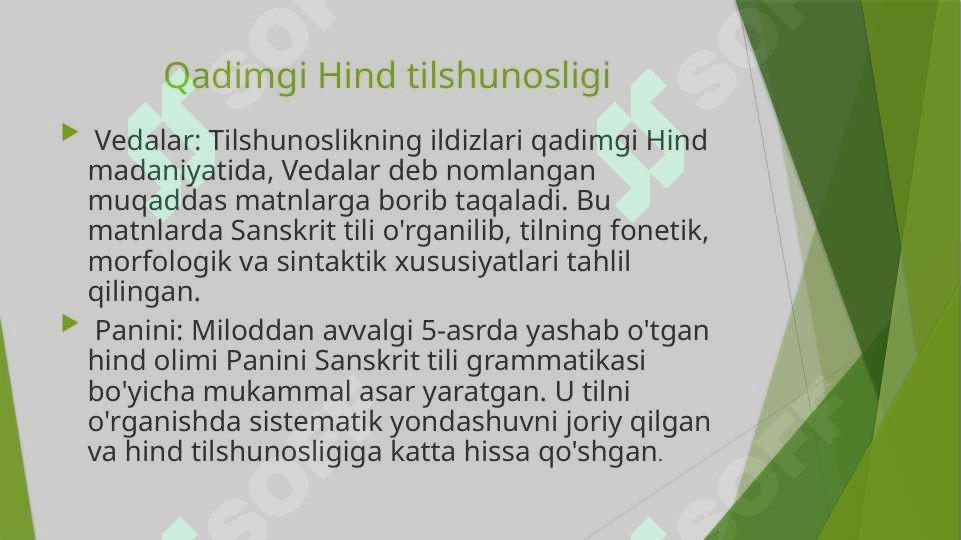 Qadimgi Hind tilshunosligi

Vedalar: Tilshunoslikning ildizlari qadimgi Hind madaniyatida, Vedalar deb nomlangan muqaddas matnlarga borib taqaladi. Bu matnlarda Sanskrit tili o'rganilib, tilning fonetik, morfologik va sintaktik xususiyatlari tahlil qilingan.

Panini: Miloddan avvalgi 5-asrda yashab o'tgan hind olimi Panini Sanskrit tili grammatikasi bo'yicha mukammal asar yaratgan. U tilni o'rganishda sistematik yondashuvni joriy qilgan va hind tilshunosligiga katta hissa qo'shgan.